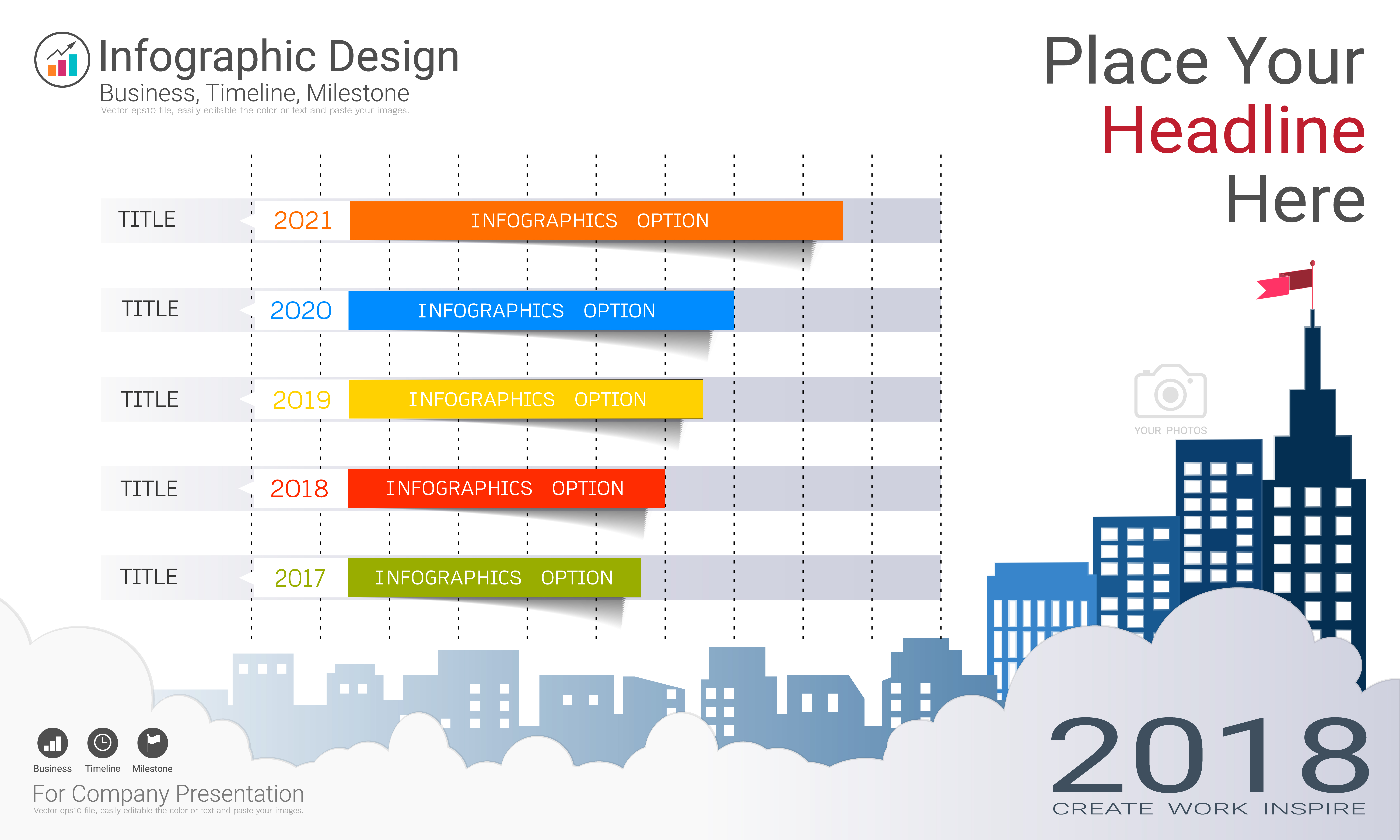 Infographic Design
Business, Timeline, Milestone
Vector eps10 file, easily editable the color or text and paste your images.

Place Your
Headline
Here

TITLE 2021 INFOGRAPHICS OPTION

TITLE 2020 INFOGRAPHICS OPTION

TITLE 2019 INFOGRAPHICS OPTION

TITLE 2018 INFOGRAPHICS OPTION

TITLE 2017 INFOGRAPHICS OPTION

YOUR PHOTOS

Business Timeline Milestone

For Company Presentation
Vector eps10 file, easily editable the color or text and paste your images.

2018
CREATE WORK INSPIRE